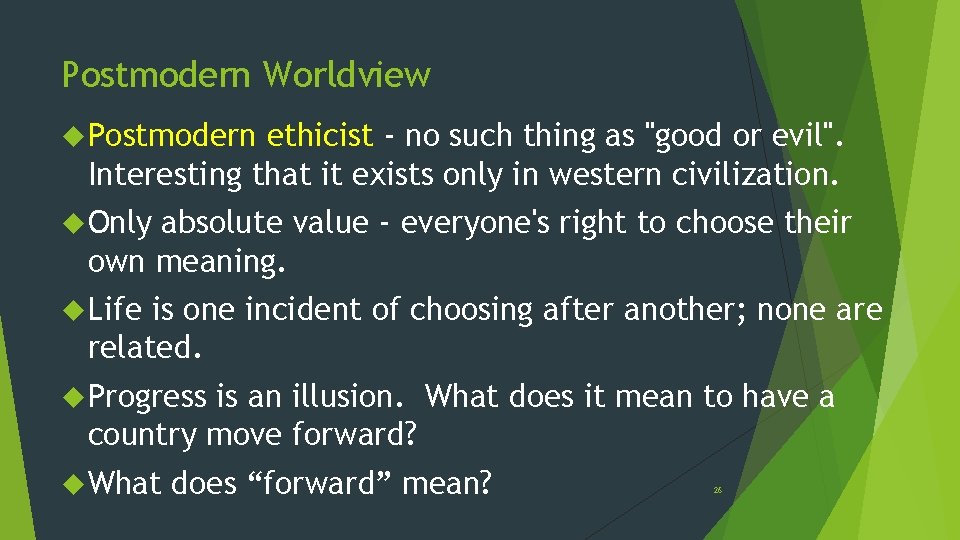 Postmodern Worldview

Postmodern ethicist - no such thing as "good or evil". Interesting that it exists only in western civilization.

Only absolute value - everyone's right to choose their own meaning.

Life is one incident of choosing after another; none are related.

Progress is an illusion.  What does it mean to have a country move forward?

What does “forward” mean?

26